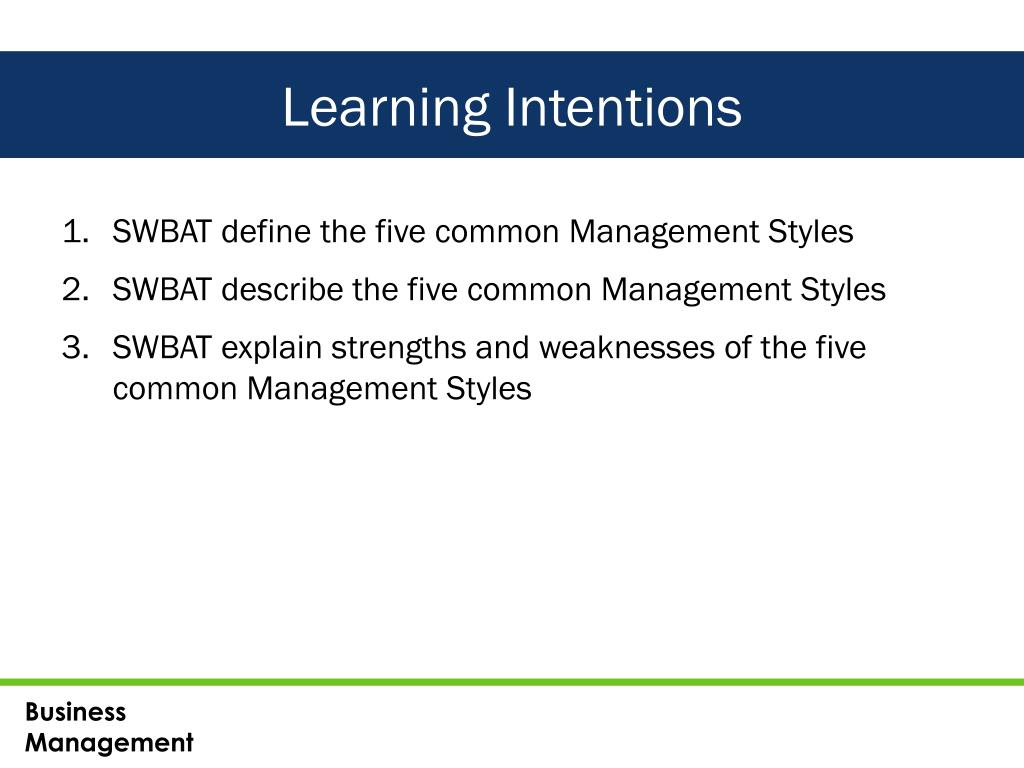 Learning Intentions

1. SWBAT define the five common Management Styles
2. SWBAT describe the five common Management Styles
3. SWBAT explain strengths and weaknesses of the five common Management Styles

Business
Management